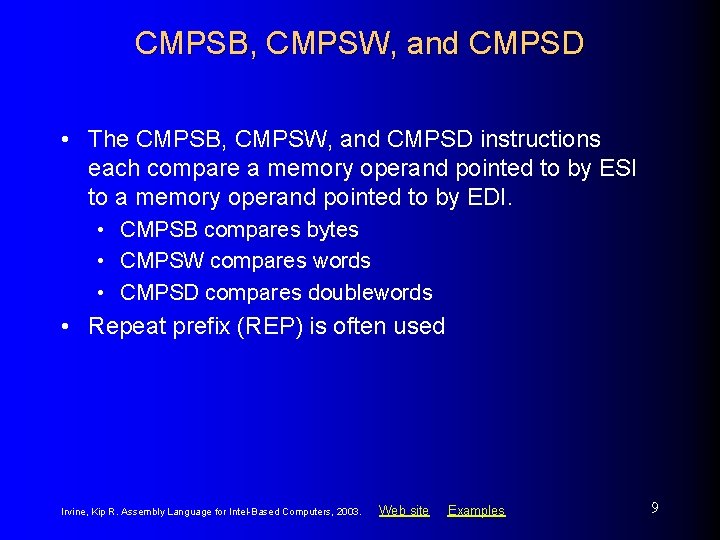 CMPSB, CMPSW, and CMPSD

• The CMPSB, CMPSW, and CMPSD instructions each compare a memory operand pointed to by ESI to a memory operand pointed to by EDI.
  • CMPSB compares bytes
  • CMPSW compares words
  • CMPSD compares doublewords
• Repeat prefix (REP) is often used

Irvine, Kip R. Assembly Language for Intel-Based Computers, 2003. Web site Examples

9